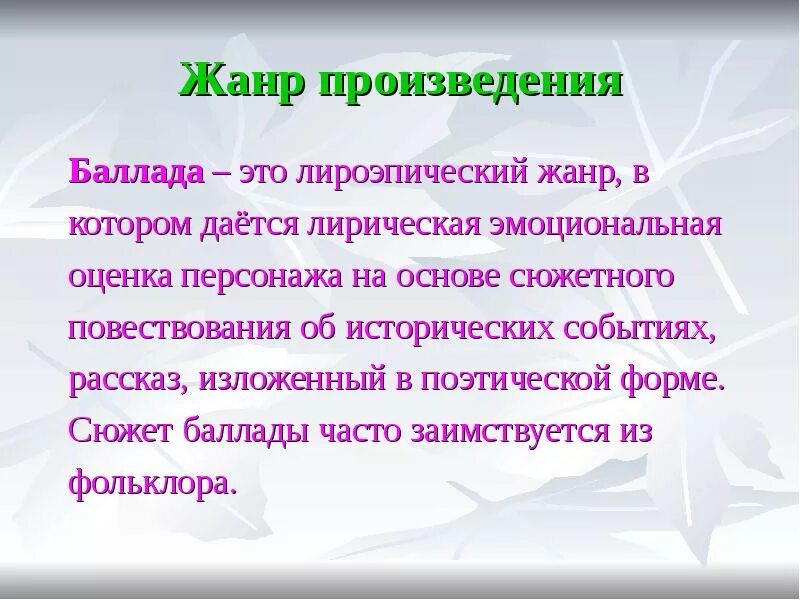 Жанр произведения

Баллада – это лироэпический жанр, в котором даётся лирическая эмоциональная оценка персонажа на основе сюжетного повествования об исторических событиях, рассказ, изложенный в поэтической форме. Сюжет баллады часто заимствуется из фольклора.